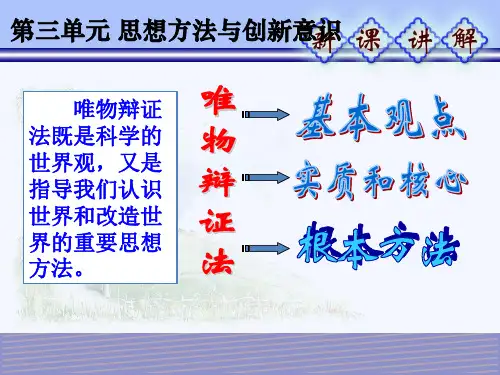 第三单元 思想方法与创新意识

新 课 讲 解

唯物辩证法既是科学的世界观，又是指导我们认识世界和改造世界的重要思想方法。

唯物辩证法

基本观点

实质和核心

根本方法